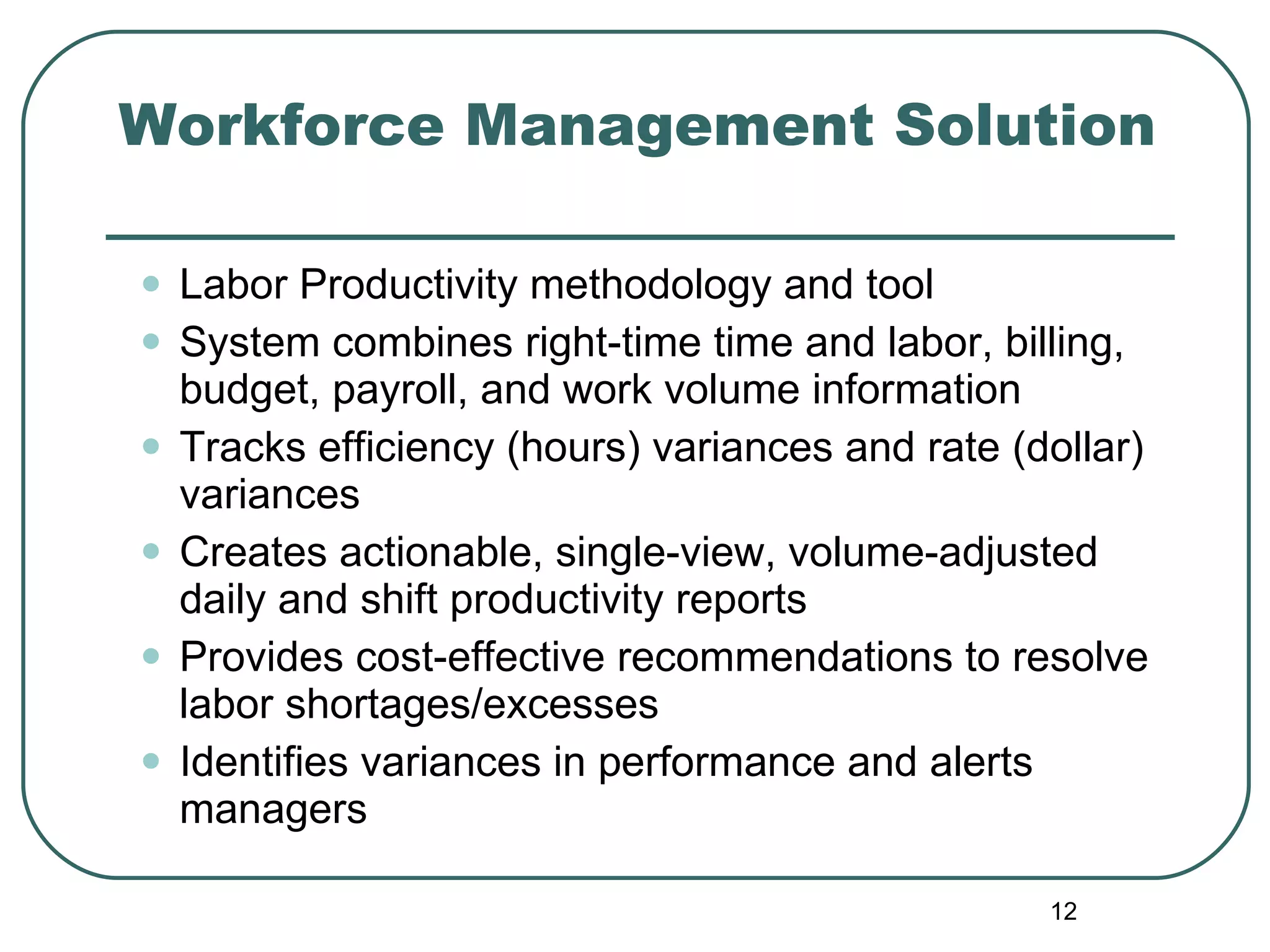 Workforce Management Solution

- Labor Productivity methodology and tool
- System combines right-time time and labor, billing, budget, payroll, and work volume information
- Tracks efficiency (hours) variances and rate (dollar) variances
- Creates actionable, single-view, volume-adjusted daily and shift productivity reports
- Provides cost-effective recommendations to resolve labor shortages/excesses
- Identifies variances in performance and alerts managers

12